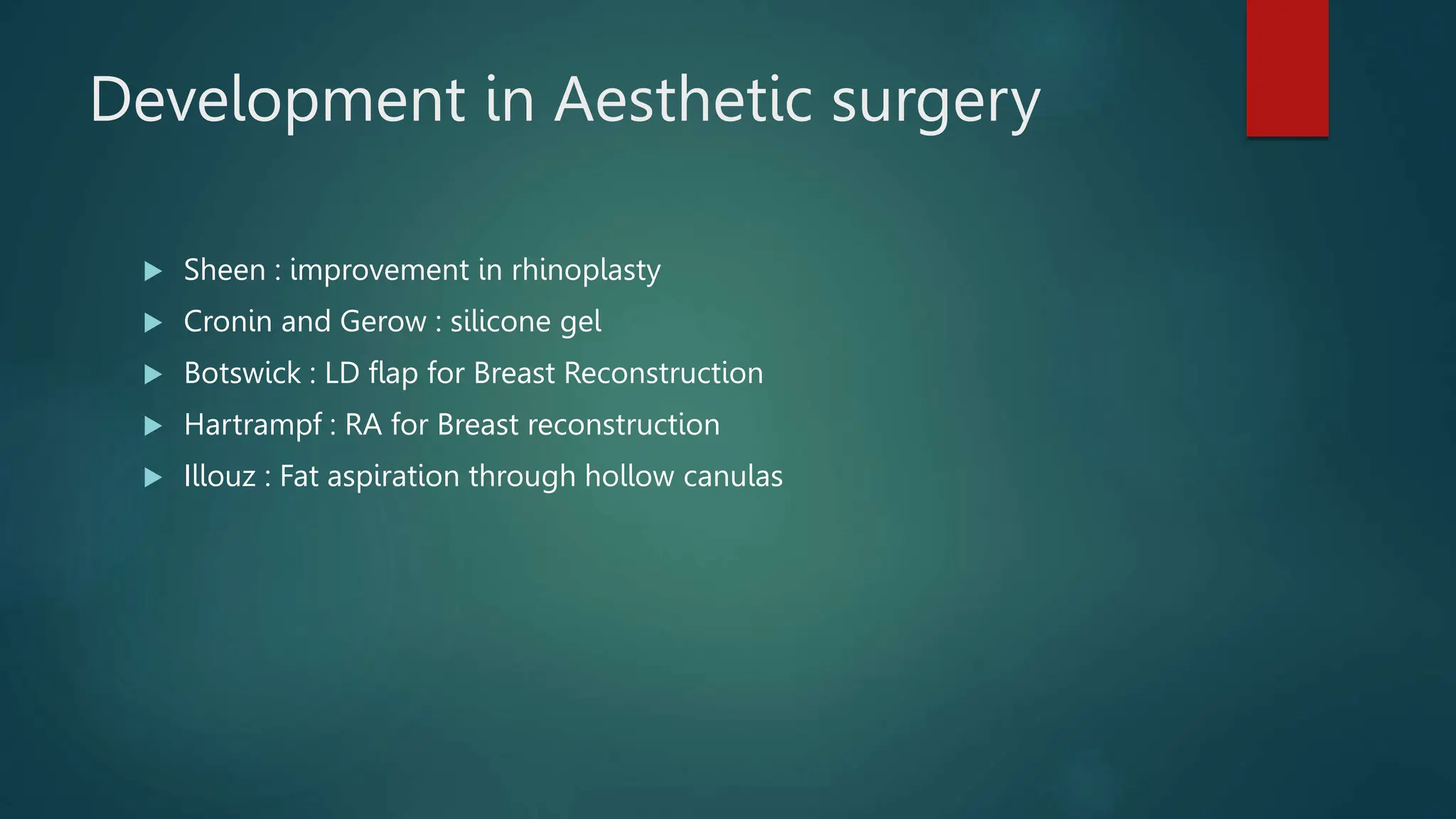 Development in Aesthetic surgery

▶ Sheen : improvement in rhinoplasty
▶ Cronin and Gerow : silicone gel
▶ Botswick : LD flap for Breast Reconstruction
▶ Hartrampf : RA for Breast reconstruction
▶ Illouz : Fat aspiration through hollow canulas